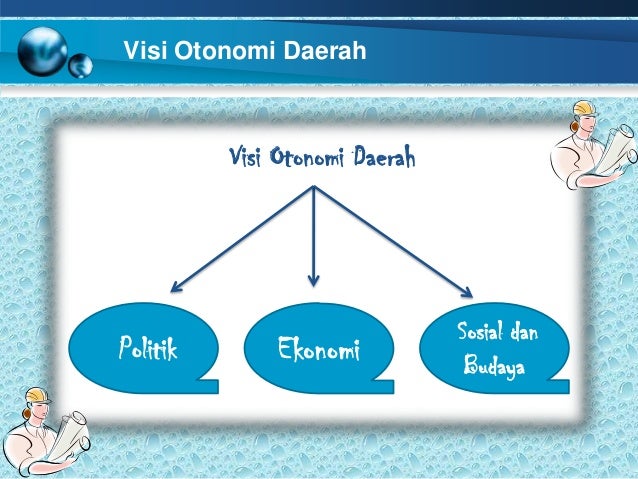 Visi Otonomi Daerah

Visi Otonomi Daerah

Politik

Ekonomi

Sosial dan Budaya